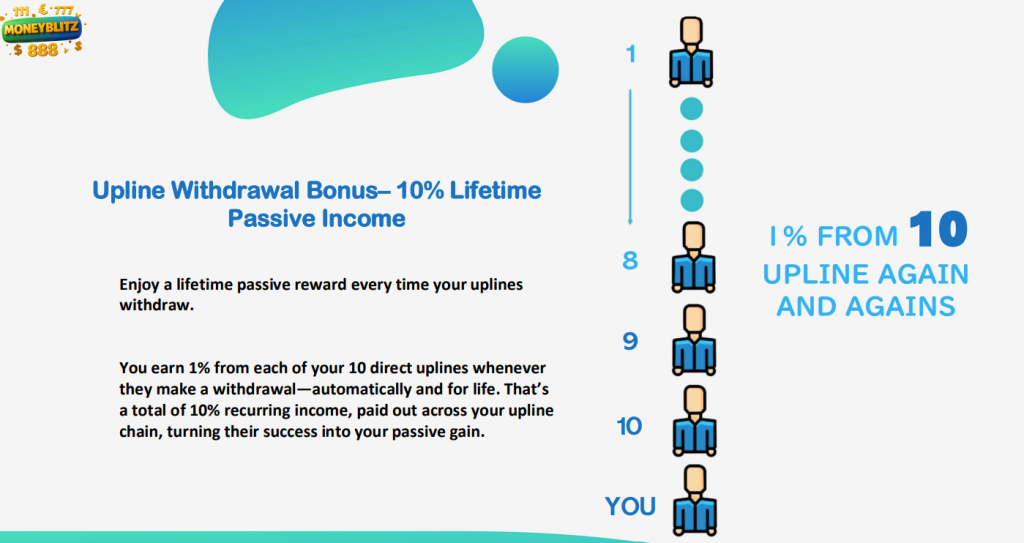 111 € 777
MONEYBLITZ
$ 888 $

Upline Withdrawal Bonus– 10% Lifetime Passive Income

Enjoy a lifetime passive reward every time your uplines withdraw.

You earn 1% from each of your 10 direct uplines whenever they make a withdrawal—automatically and for life. That's a total of 10% recurring income, paid out across your upline chain, turning their success into your passive gain.

1

8

9

10

YOU

1% FROM 10 UPLINE AGAIN AND AGAINS